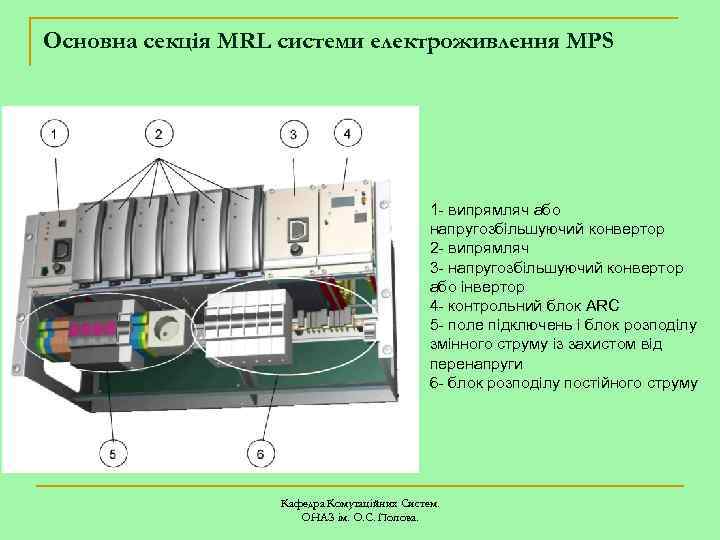 Основна секція MRL системи електроживлення MPS

1

2

3

4

5

6

1- випрямляч або напругозбільшуючий конвертор
2- випрямляч
3- напругозбільшуючий конвертор або інвертор
4- контрольний блок ARC
5- поле підключень і блок розподілу змінного струму із захистом від перенапруги
6- блок розподілу постійного струму

Кафедра Комутаційних Систем.
ОНАЗ ім. О.С. Попова.